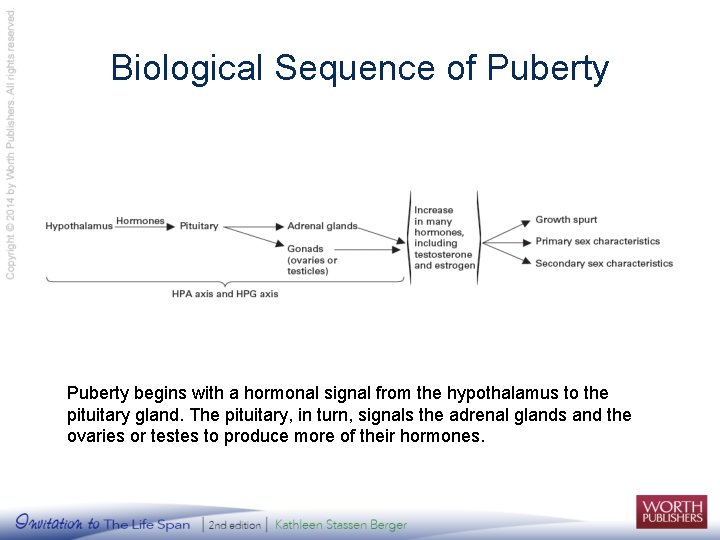 Copyright © 2014 by Worth Publishers. All rights reserved.

Biological Sequence of Puberty

Hypothalamus Hormones Pituitary Adrenal glands Gonads (ovaries or testicles) Increase in many hormones, including testosterone and estrogen Growth spurt Primary sex characteristics Secondary sex characteristics

HPA axis and HPG axis

Puberty begins with a hormonal signal from the hypothalamus to the pituitary gland. The pituitary, in turn, signals the adrenal glands and the ovaries or testes to produce more of their hormones.

Invitation to The Life Span | 2nd edition | Kathleen Stassen Berger

WORTH PUBLISHERS